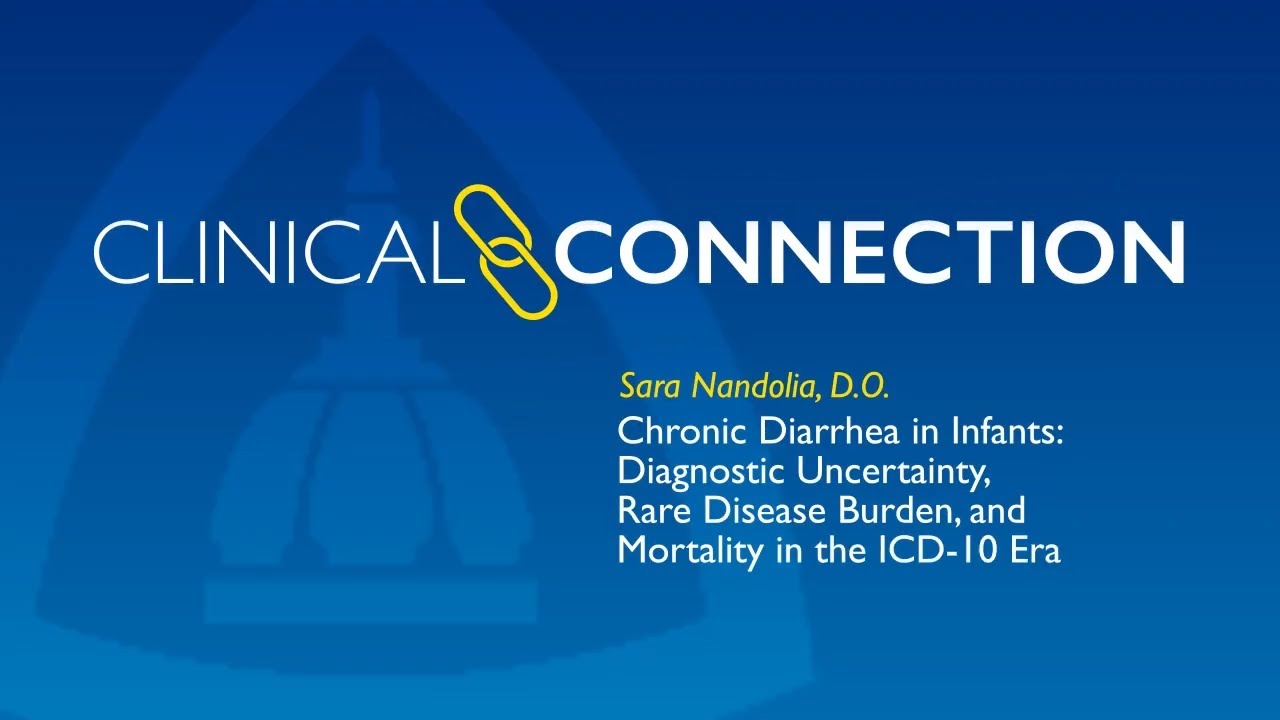 CLINICAL CONNECTION

Sara Nandolia, D.O.

Chronic Diarrhea in Infants: Diagnostic Uncertainty, Rare Disease Burden, and Mortality in the ICD-10 Era